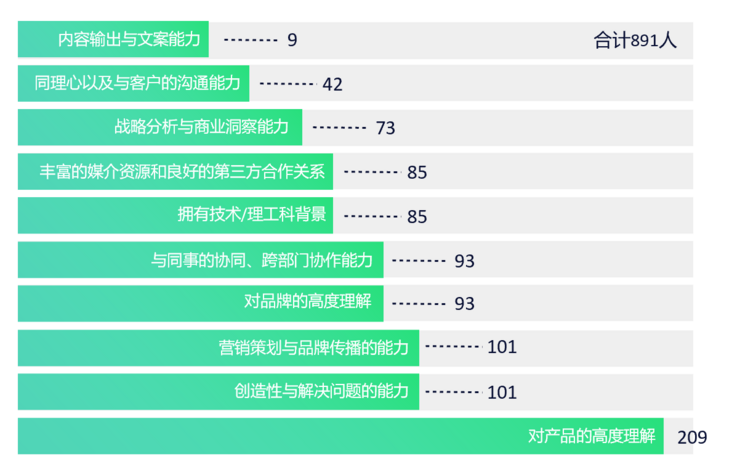 内容输出与文案能力 -------- 9

合计891人

同理心以及与客户的沟通能力 -------- 42

战略分析与商业洞察能力 -------- 73

丰富的媒介资源和良好的第三方合作关系 -------- 85

拥有技术/理工科背景 -------- 85

与同事的协同、跨部门协作能力 -------- 93

对品牌的高度理解 -------- 93

营销策划与品牌传播的能力 -------- 101

创造性与解决问题的能力 -------- 101

对产品的高度理解 209